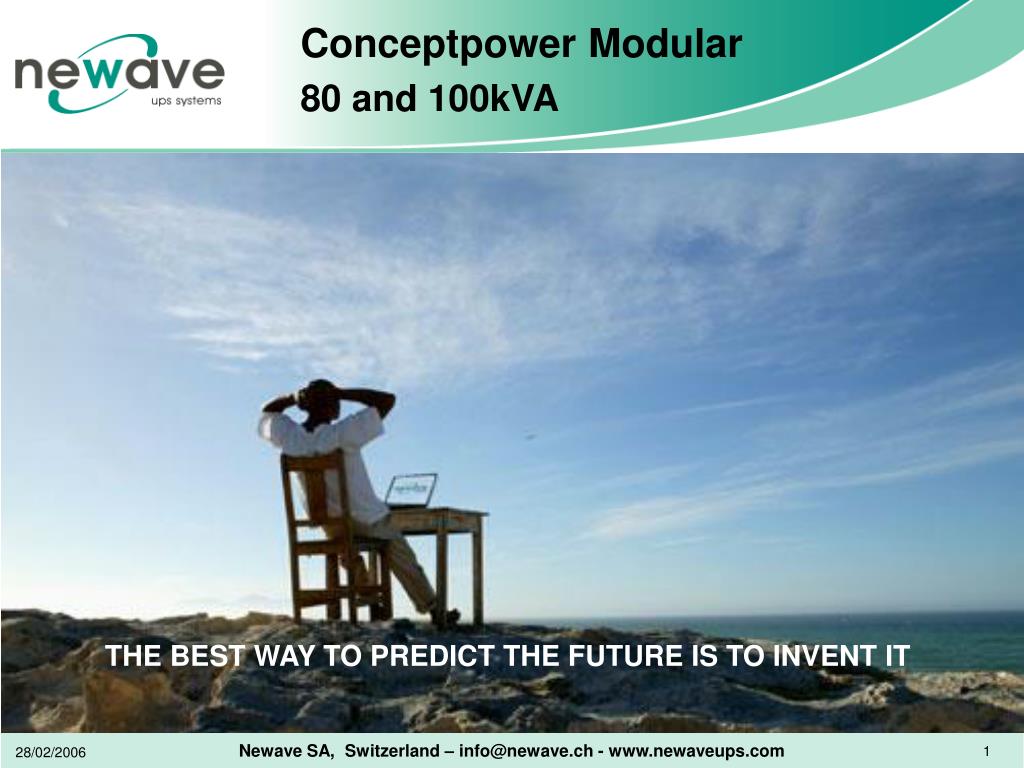 newave
ups systems

Conceptpower Modular
80 and 100kVA

THE BEST WAY TO PREDICT THE FUTURE IS TO INVENT IT

28/02/2006

Newave SA, Switzerland – info@newave.ch - www.newaveups.com

1